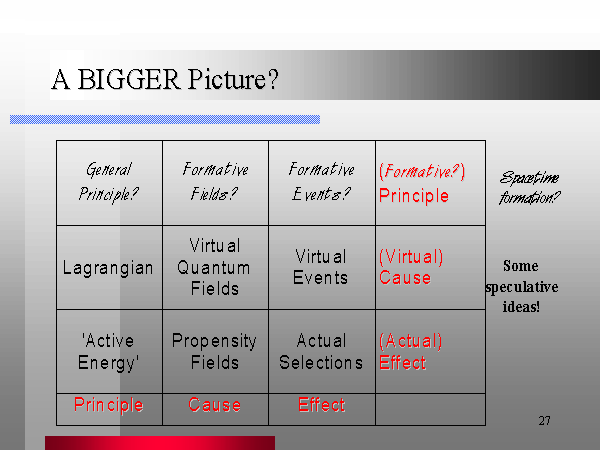 A BIGGER Picture?

| General Principle? | Formative Fields? | Formative Events? | (Formative?) Principle |
|---|---|---|---|
| Lagrangian | Virtual Quantum Fields | Virtual Events | (Virtual) Cause |
| 'Active Energy' | Propensity Fields | Actual Selections | (Actual) Effect |
| Principle | Cause | Effect | |

Spacetime formation?

Some speculative ideas!

27